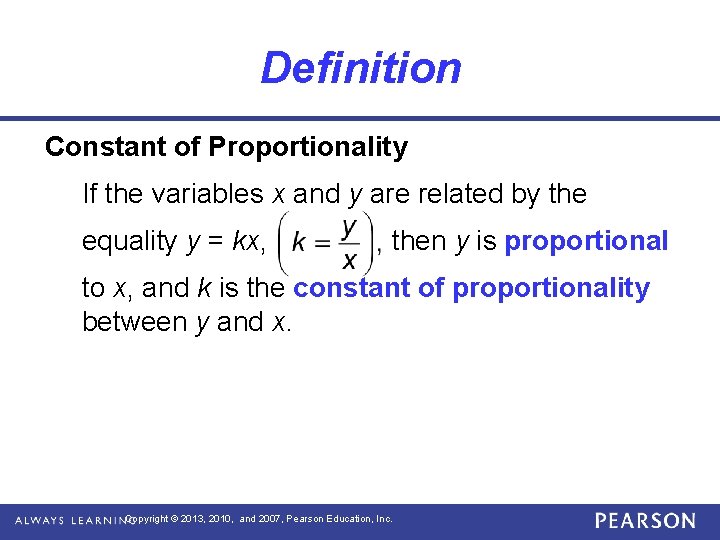 Definition

Constant of Proportionality

If the variables $x$ and $y$ are related by the equality $y = kx$, $\left(k = \frac{y}{x}\right)$, then $y$ is proportional to $x$, and $k$ is the constant of proportionality between $y$ and $x$.

ALWAYS LEARNING Copyright © 2013, 2010, and 2007, Pearson Education, Inc. PEARSON